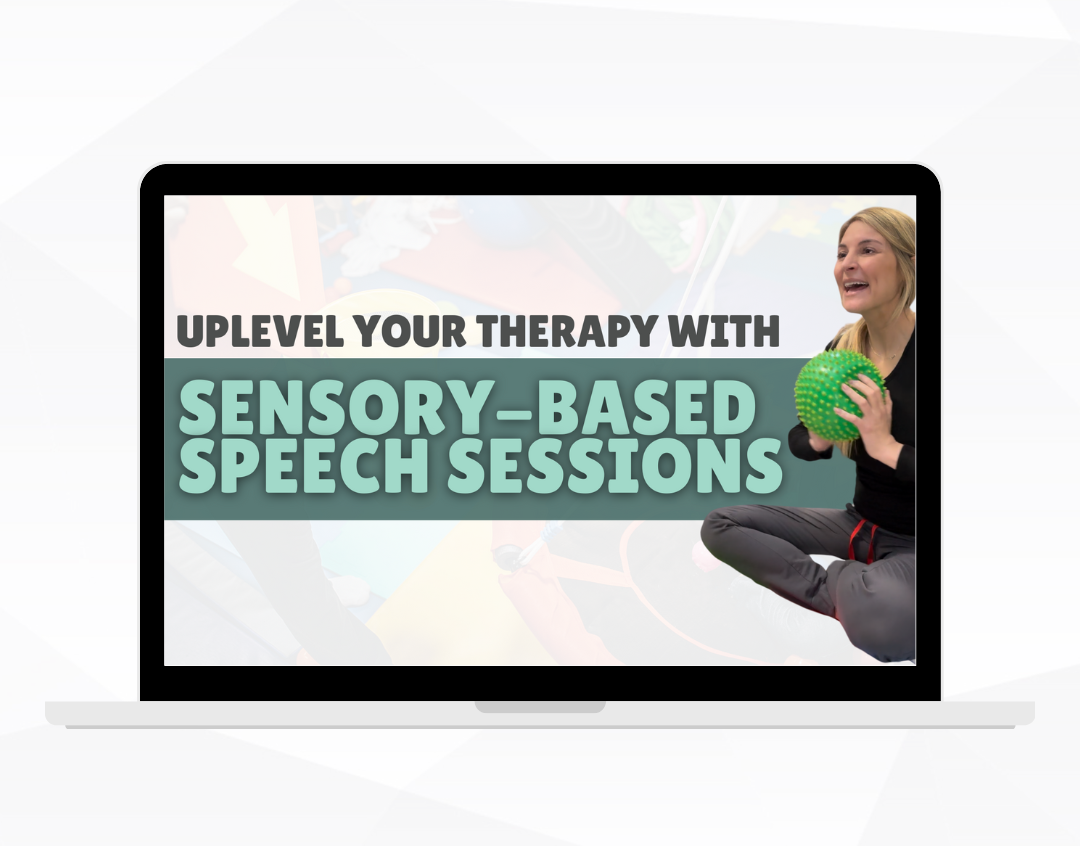 UPLEVEL YOUR THERAPY WITH

SENSORY-BASED SPEECH SESSIONS